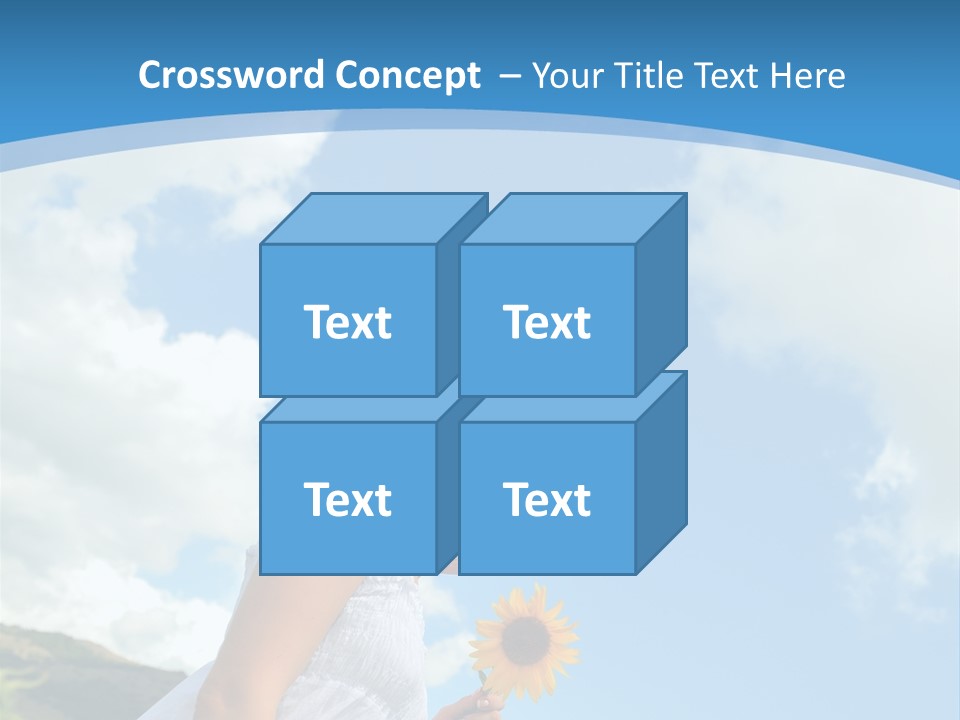 Crossword Concept – Your Title Text Here

Text

Text

Text

Text